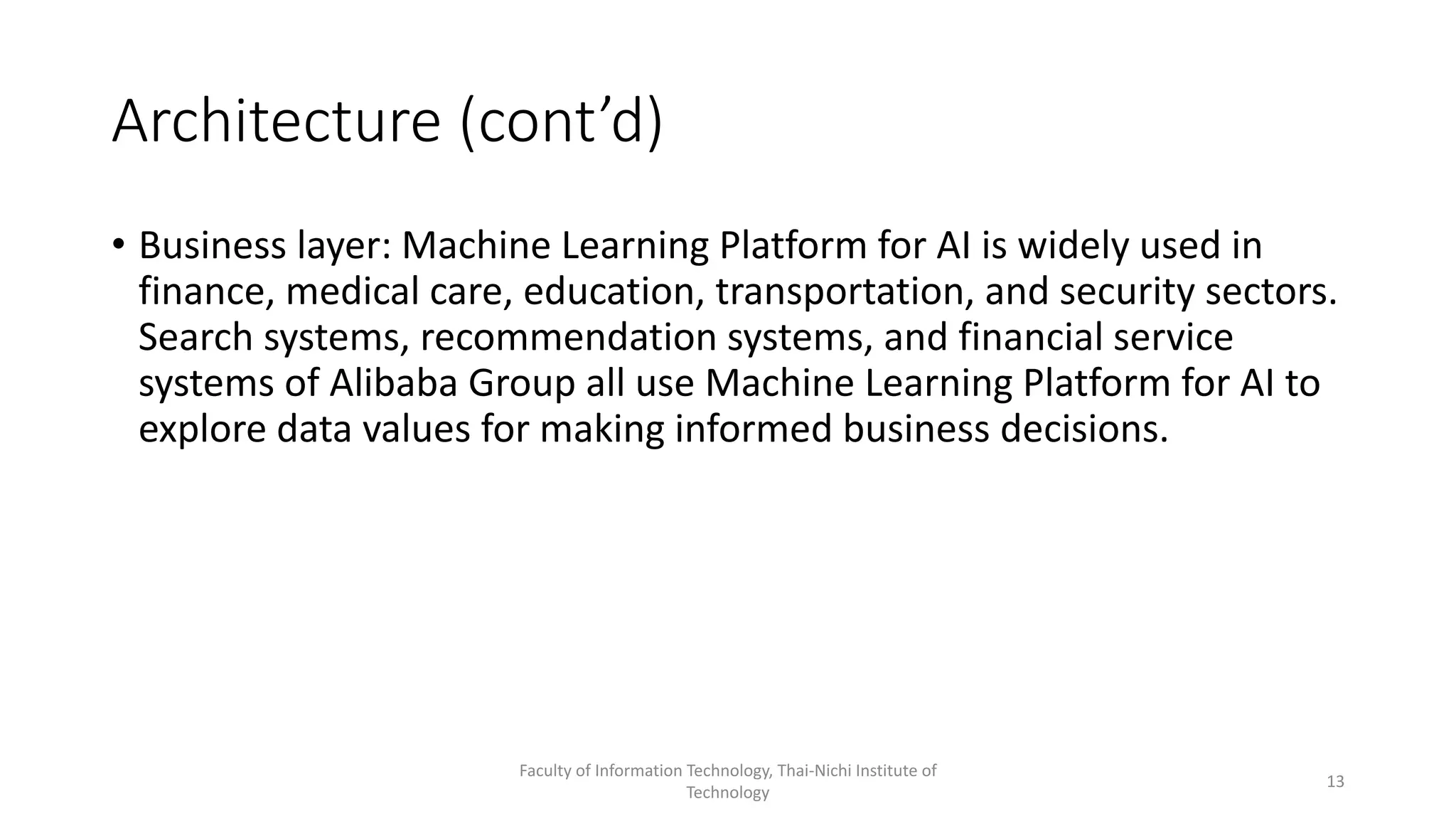 Architecture (cont’d)

• Business layer: Machine Learning Platform for AI is widely used in finance, medical care, education, transportation, and security sectors. Search systems, recommendation systems, and financial service systems of Alibaba Group all use Machine Learning Platform for AI to explore data values for making informed business decisions.

Faculty of Information Technology, Thai-Nichi Institute of Technology

13